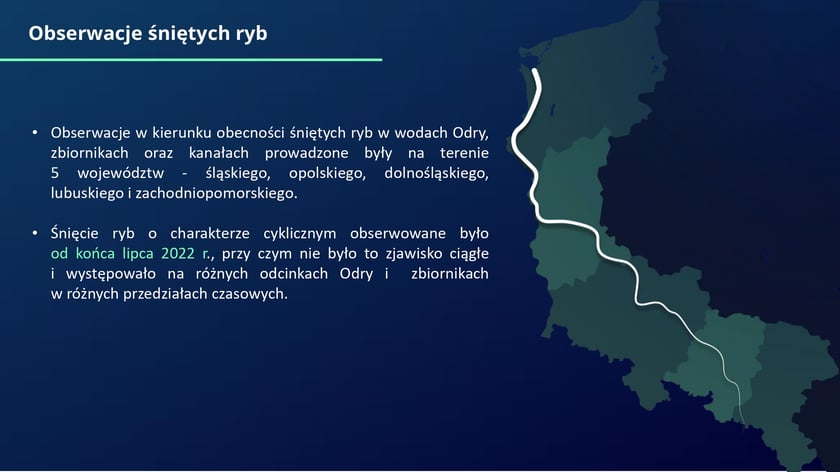 Obserwacje śniętych ryb

• Obserwacje w kierunku obecności śniętych ryb w wodach Odry, zbiornikach oraz kanałach prowadzone były na terenie 5 województw - śląskiego, opolskiego, dolnośląskiego, lubuskiego i zachodniopomorskiego.

• Śnięcie ryb o charakterze cyklicznym obserwowane było od końca lipca 2022 r., przy czym nie było to zjawisko ciągłe i występowało na różnych odcinkach Odry i zbiornikach w różnych przedziałach czasowych.